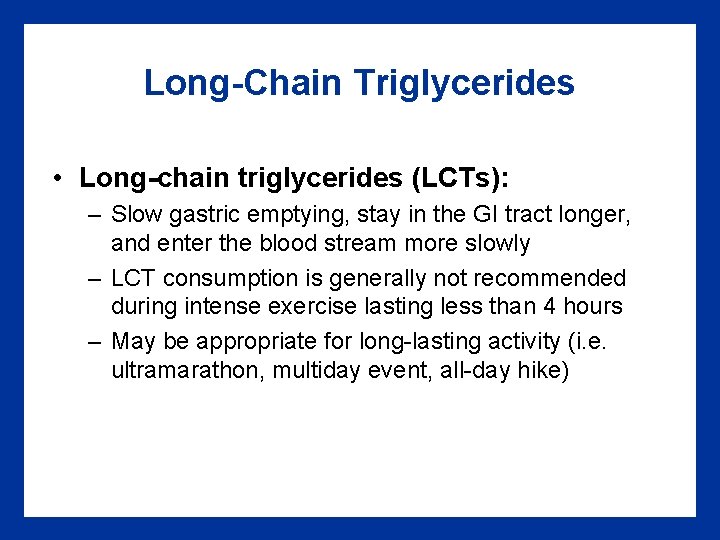 Long-Chain Triglycerides

• Long-chain triglycerides (LCTs):
– Slow gastric emptying, stay in the GI tract longer, and enter the blood stream more slowly
– LCT consumption is generally not recommended during intense exercise lasting less than 4 hours
– May be appropriate for long-lasting activity (i.e. ultramarathon, multiday event, all-day hike)